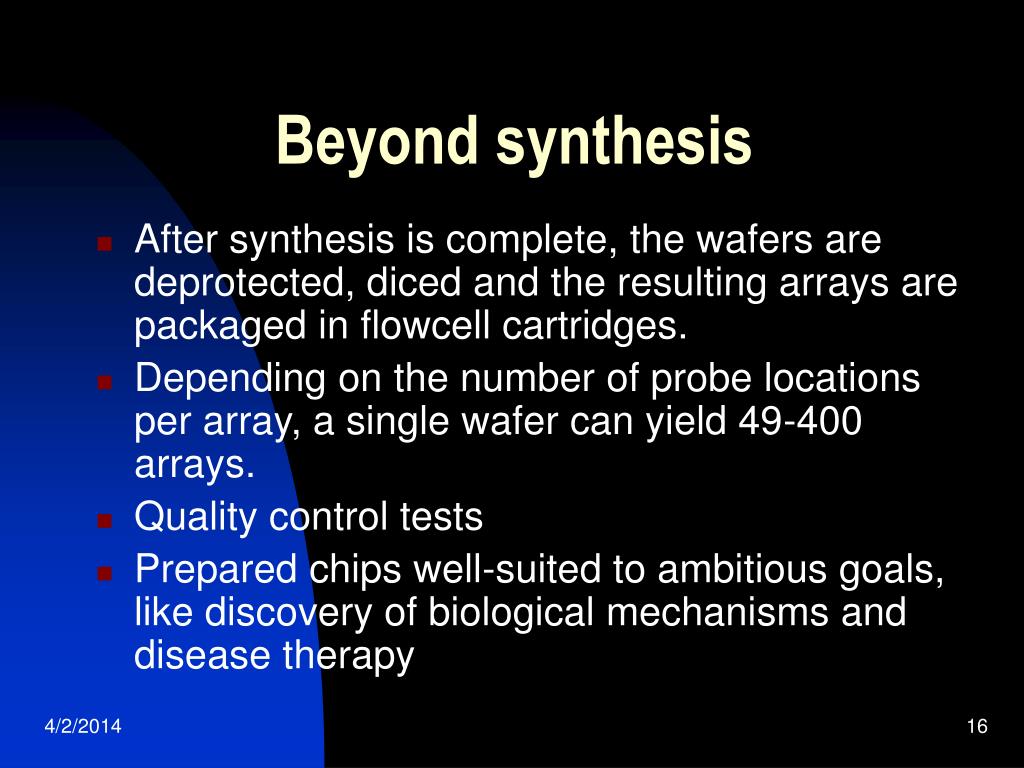 Beyond synthesis

After synthesis is complete, the wafers are deprotected, diced and the resulting arrays are packaged in flowcell cartridges.

Depending on the number of probe locations per array, a single wafer can yield 49-400 arrays.

Quality control tests

Prepared chips well-suited to ambitious goals, like discovery of biological mechanisms and disease therapy

4/2/2014

16